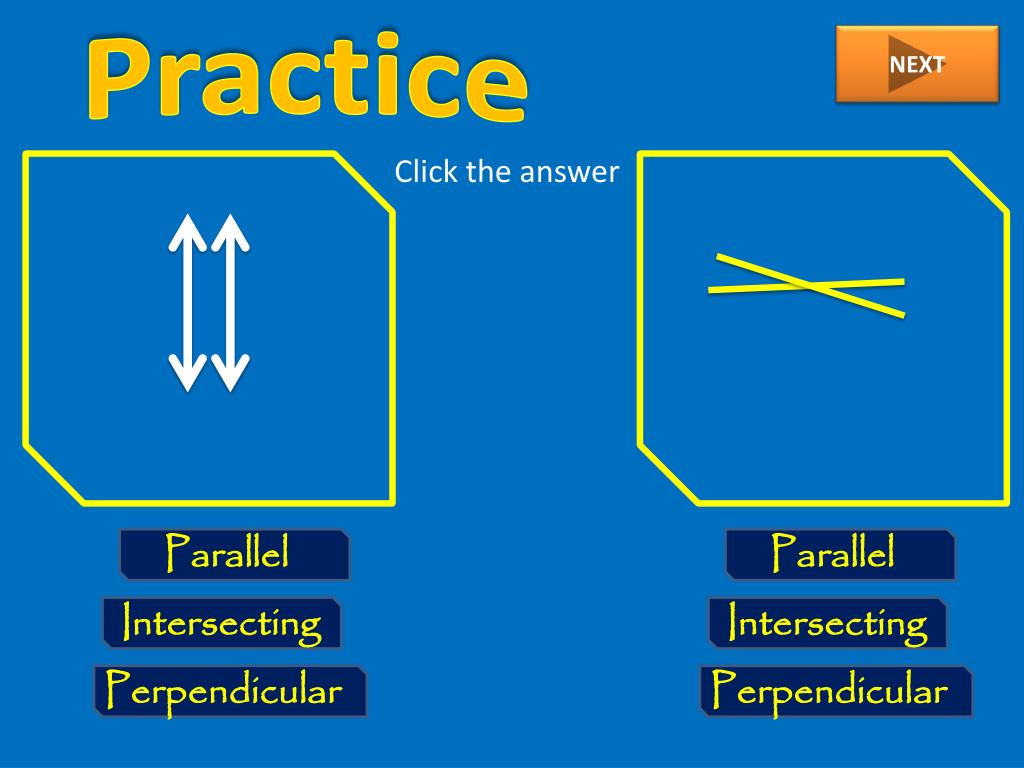 Practice

NEXT

Click the answer

Parallel

Intersecting

Perpendicular

Parallel

Intersecting

Perpendicular